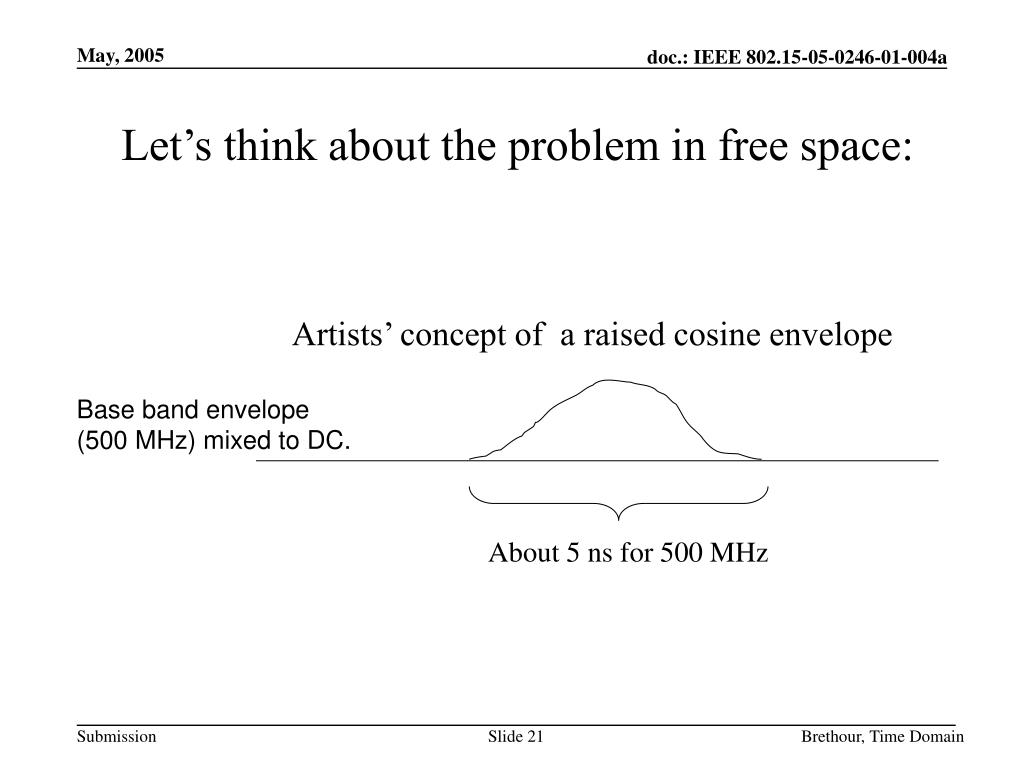 May, 2005

doc.: IEEE 802.15-05-0246-01-004a

Let’s think about the problem in free space:

Artists’ concept of a raised cosine envelope

Base band envelope (500 MHz) mixed to DC.

About 5 ns for 500 MHz

Submission

Slide 21

Brethour, Time Domain